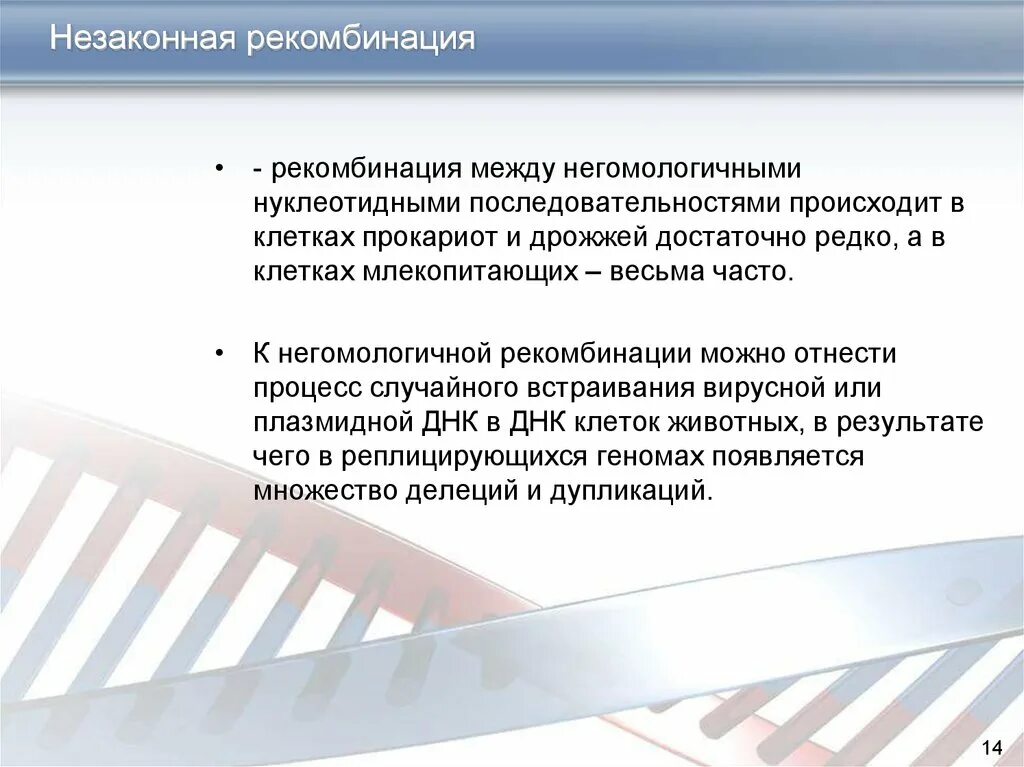 Незаконная рекомбинация

• - рекомбинация между негомологичными нуклеотидными последовательностями происходит в клетках прокариот и дрожжей достаточно редко, а в клетках млекопитающих – весьма часто.

• К негомологичной рекомбинации можно отнести процесс случайного встраивания вирусной или плазмидной ДНК в ДНК клеток животных, в результате чего в реплицирующихся геномах появляется множество делеций и дупликаций.

14